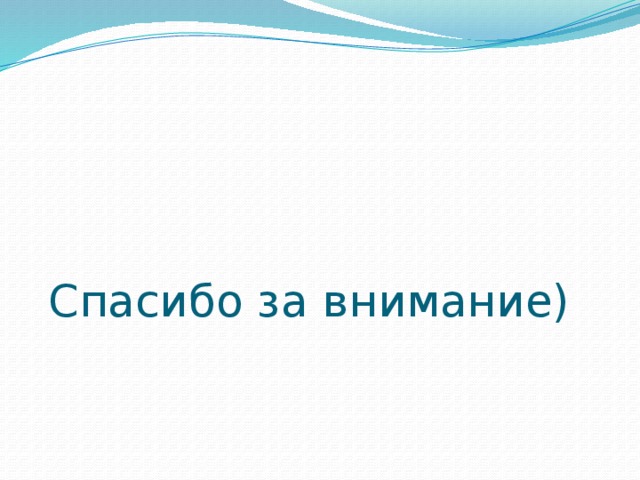 Спасибо за внимание)